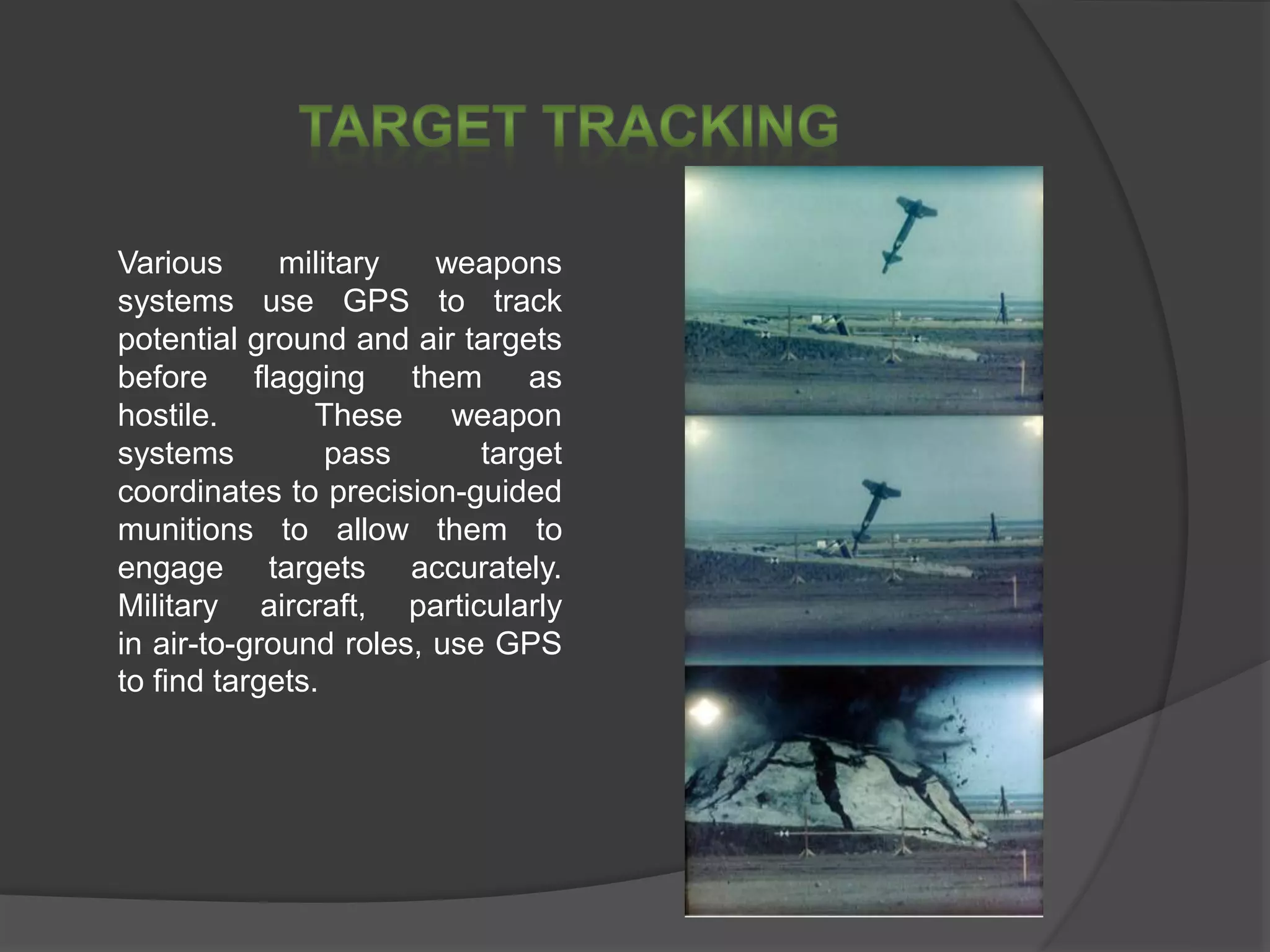 TARGET TRACKING

Various military weapons systems use GPS to track potential ground and air targets before flagging them as hostile. These weapon systems pass target coordinates to precision-guided munitions to allow them to engage targets accurately. Military aircraft, particularly in air-to-ground roles, use GPS to find targets.